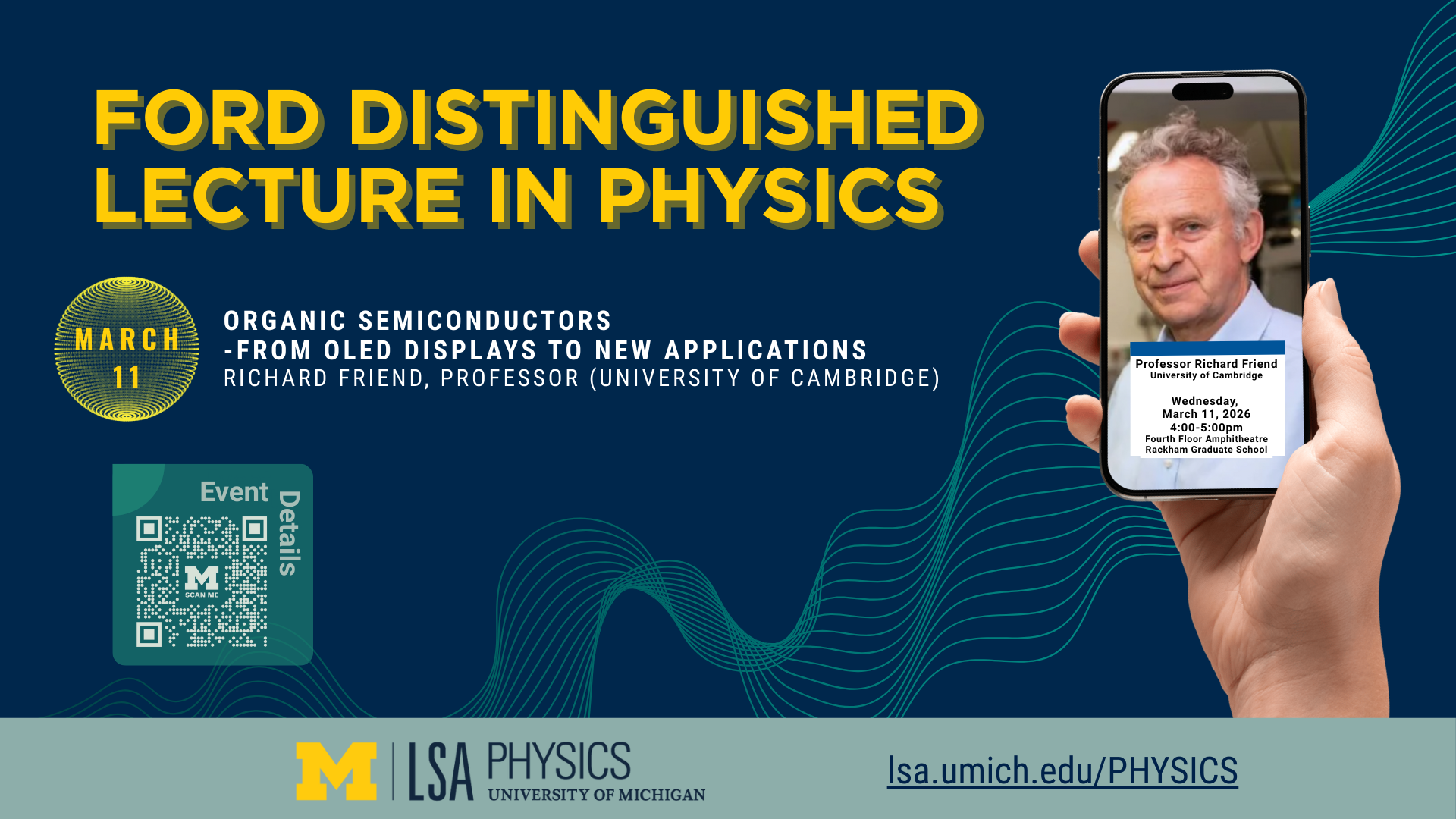 FORD DISTINGUISHED LECTURE IN PHYSICS

MARCH 11

ORGANIC SEMICONDUCTORS
-FROM OLED DISPLAYS TO NEW APPLICATIONS
RICHARD FRIEND, PROFESSOR (UNIVERSITY OF CAMBRIDGE)

Event Details

M
SCAN ME

Professor Richard Friend
University of Cambridge

Wednesday, March 11, 2026
4:00-5:00pm
Fourth Floor Amphitheatre
Rackham Graduate School

M | LSA PHYSICS
UNIVERSITY OF MICHIGAN

lsa.umich.edu/PHYSICS